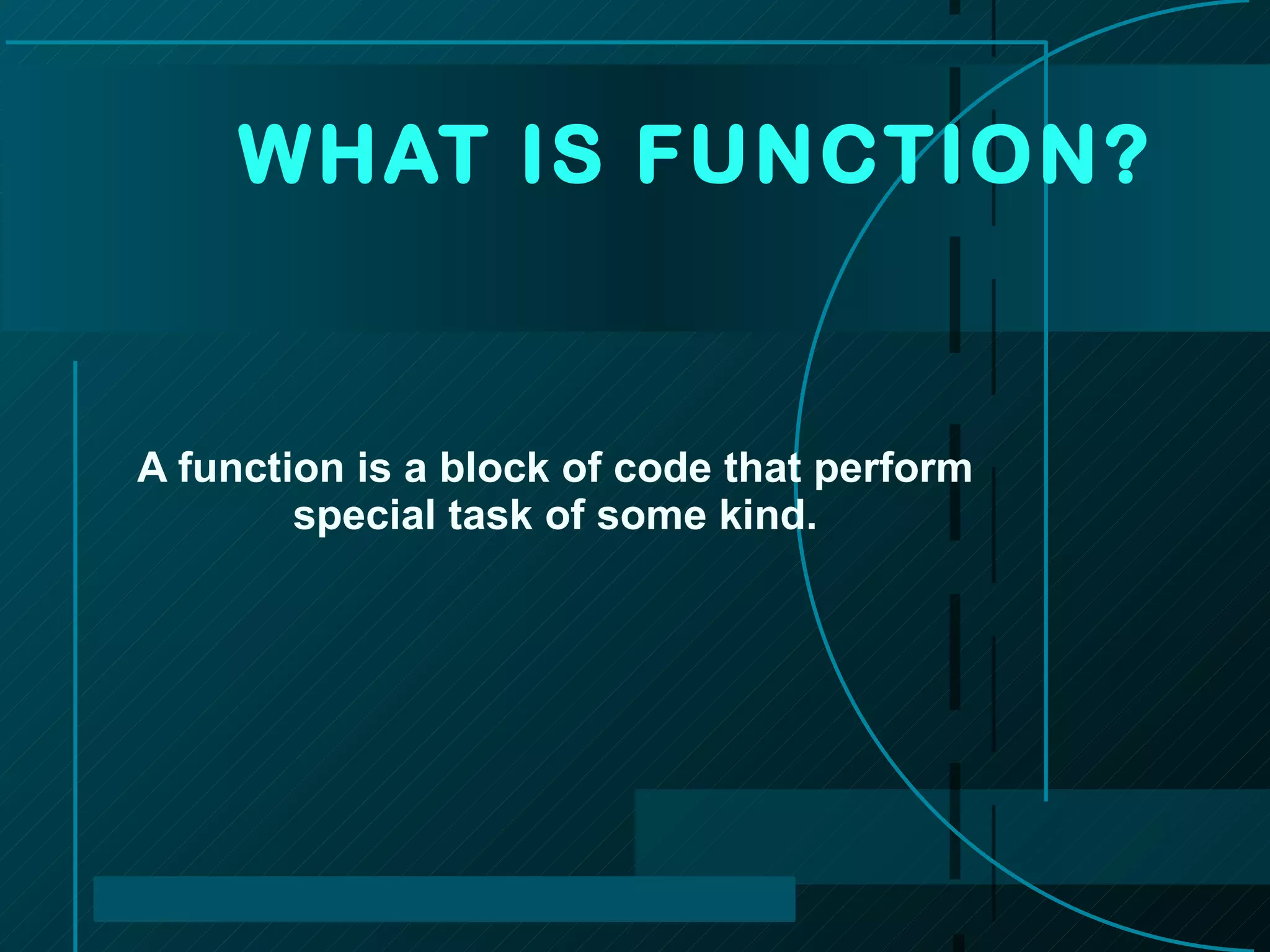 WHAT IS FUNCTION?

A function is a block of code that perform special task of some kind.